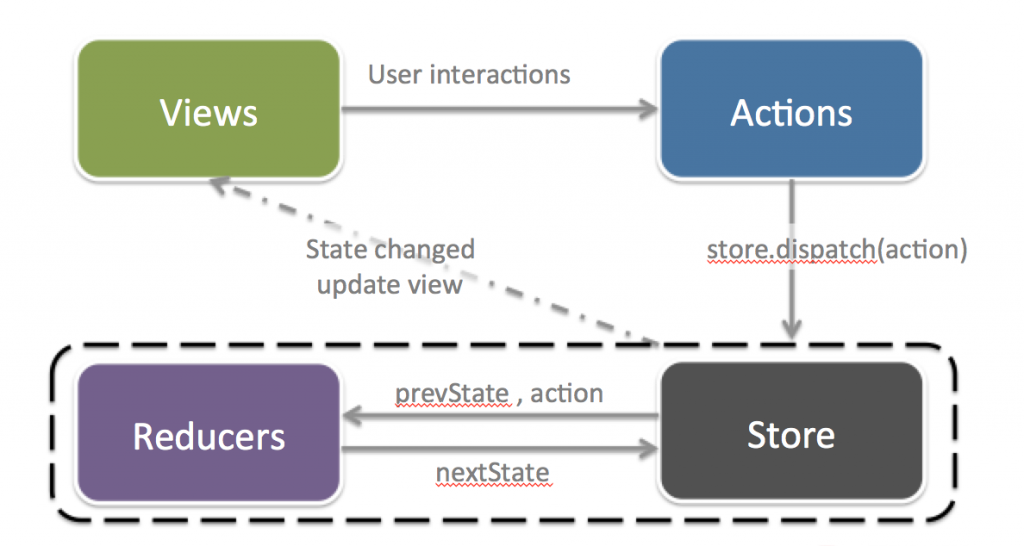 Views

User interactions

Actions

State changed update view

store.dispatch(action)

Reducers

prevState , action

nextState

Store